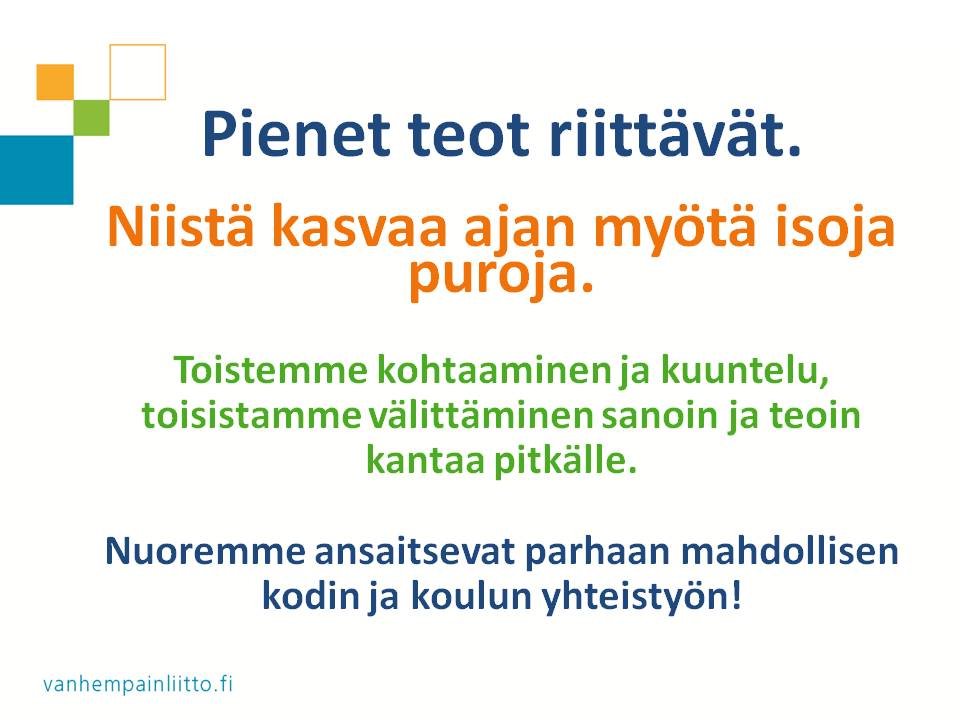 Pienet teot riittävät.

Niistä kasvaa ajan myötä isoja puroja.

Toistemme kohtaaminen ja kuuntelu, toisistamme välittäminen sanoin ja teoin kantaa pitkälle.

Nuoremme ansaitsevat parhaan mahdollisen kodin ja koulun yhteistyön!

vanhempainliitto.fi